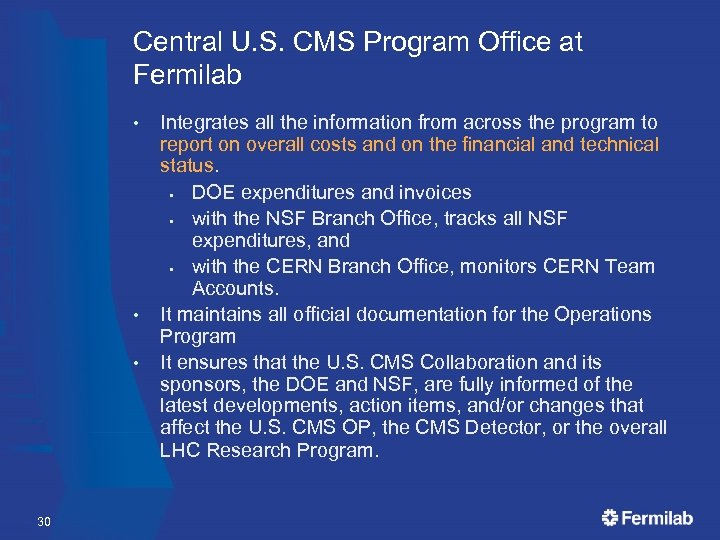 Central U.S. CMS Program Office at Fermilab

• Integrates all the information from across the program to report on overall costs and on the financial and technical status.
 ▪ DOE expenditures and invoices
 ▪ with the NSF Branch Office, tracks all NSF expenditures, and
 ▪ with the CERN Branch Office, monitors CERN Team Accounts.
• It maintains all official documentation for the Operations Program
• It ensures that the U.S. CMS Collaboration and its sponsors, the DOE and NSF, are fully informed of the latest developments, action items, and/or changes that affect the U.S. CMS OP, the CMS Detector, or the overall LHC Research Program.

30

Fermilab